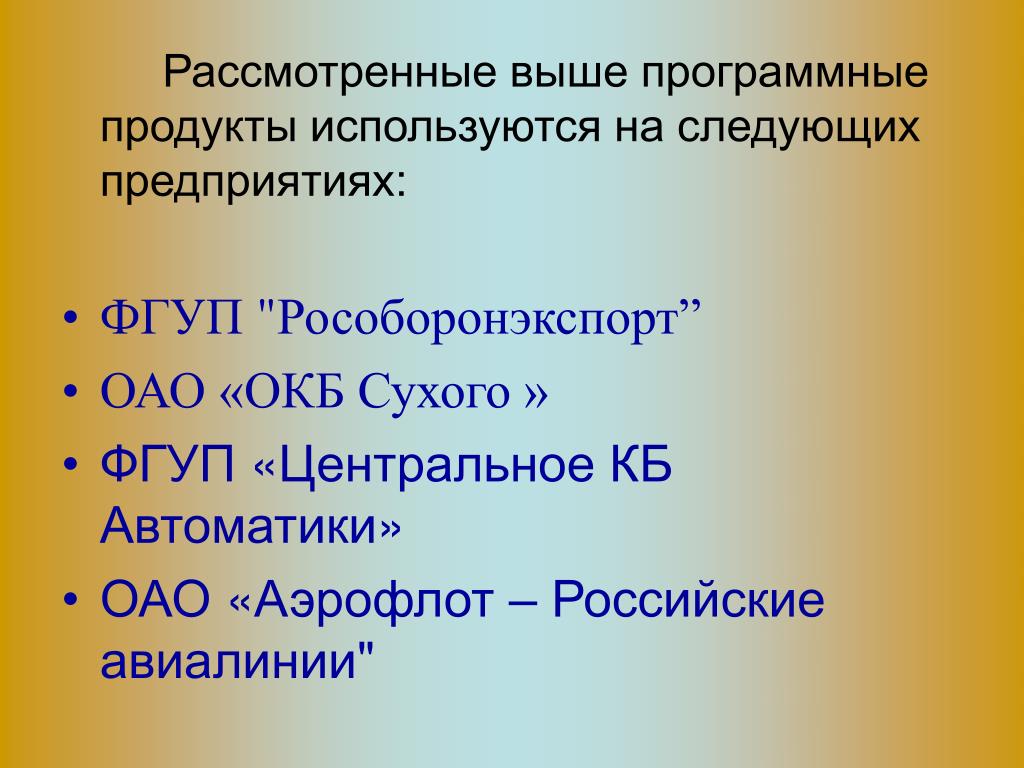 Рассмотренные выше программные продукты используются на следующих предприятиях:

• ФГУП "Рособоронэкспорт”
• ОАО «ОКБ Сухого »
• ФГУП «Центральное КБ Автоматики»
• ОАО «Аэрофлот – Российские авиалинии"